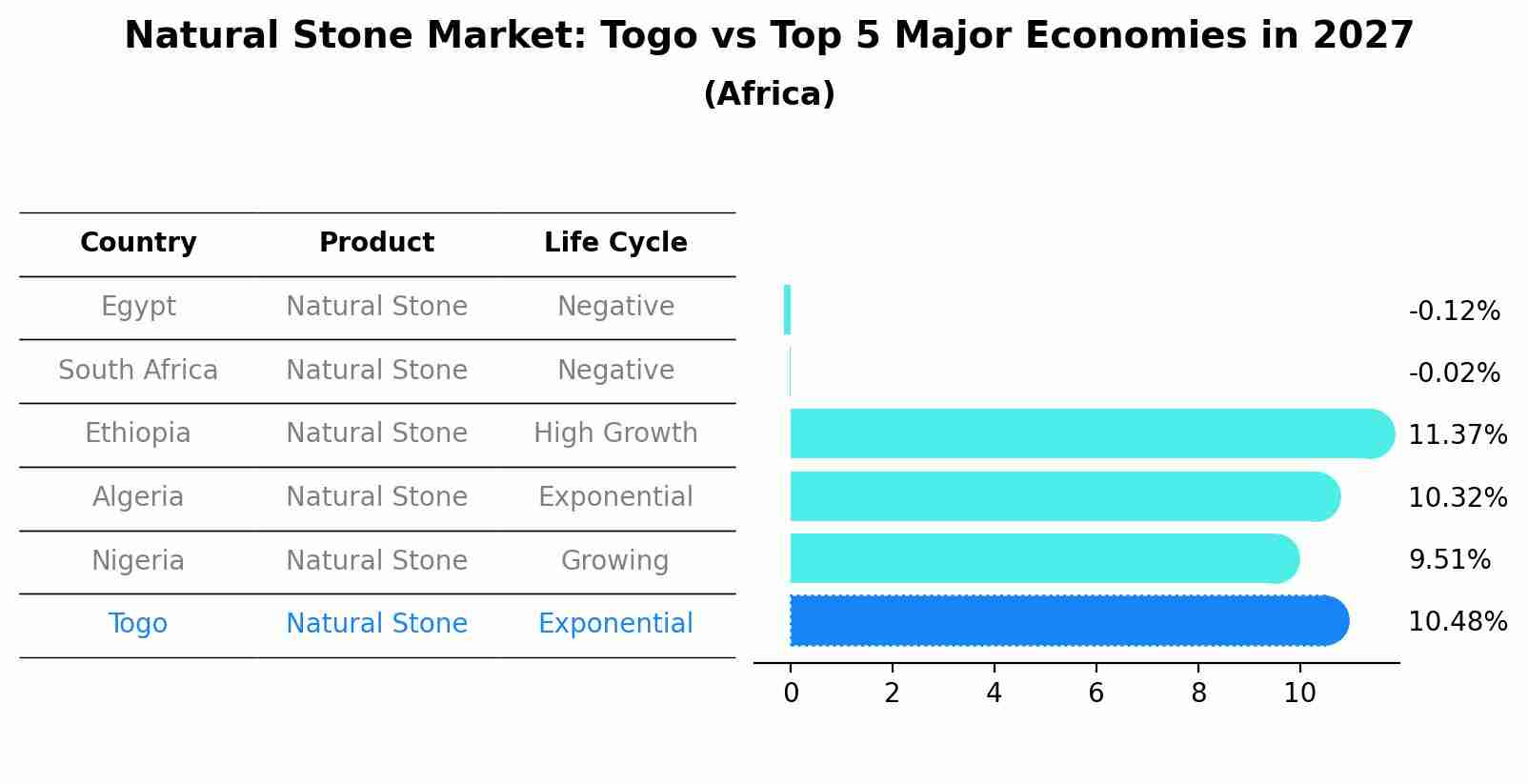 Natural Stone Market: Togo vs Top 5 Major Economies in 2027
(Africa)

| Country | Product | Life Cycle |
|---|---|---|
| Egypt | Natural Stone | Negative |
| South Africa | Natural Stone | Negative |
| Ethiopia | Natural Stone | High Growth |
| Algeria | Natural Stone | Exponential |
| Nigeria | Natural Stone | Growing |
| Togo | Natural Stone | Exponential |

-0.12%
-0.02%
11.37%
10.32%
9.51%
10.48%

0 2 4 6 8 10